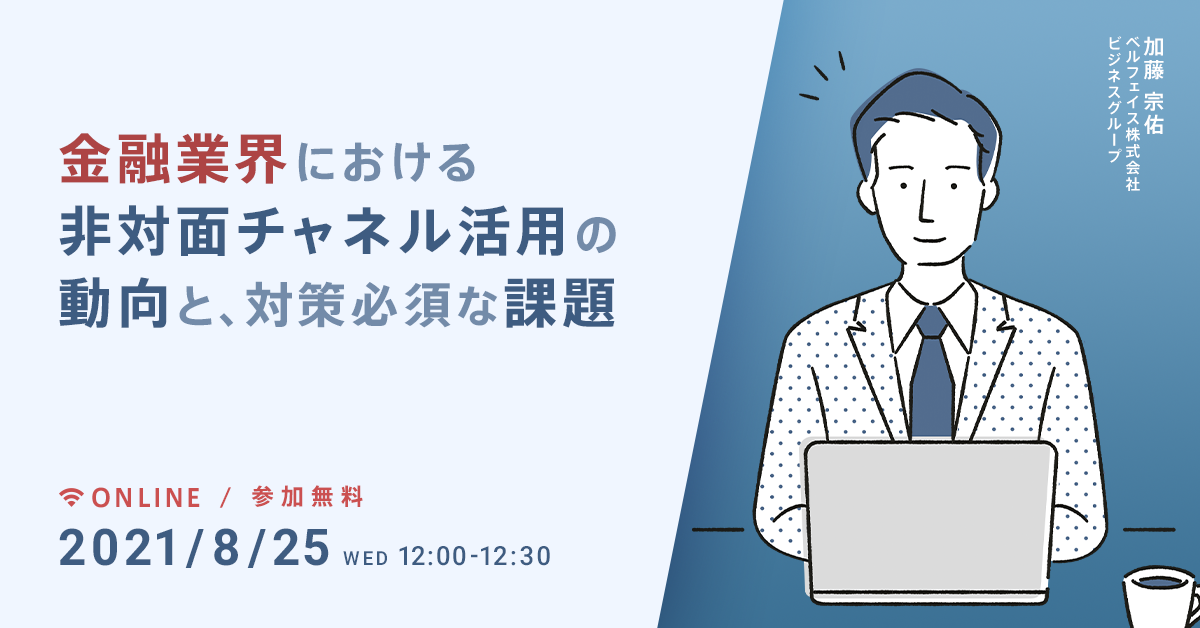 金融業界における
非対面チャネル活用の
動向と、対策必須な課題

ONLINE / 参加無料
2021/8/25 WED 12:00-12:30

加藤 宗佑
ベルフェイス株式会社
ビジネスグループ